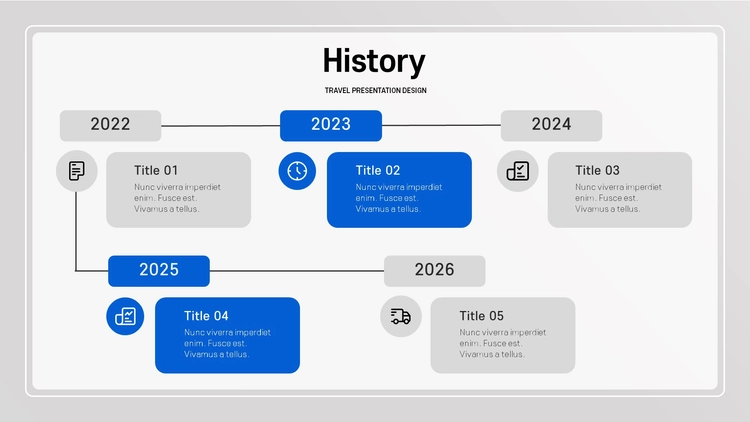 History

TRAVEL PRESENTATION DESIGN

2022

Title 01
Nunc viverra imperdiet enim. Fusce est. Vivamus a tellus.

2023

Title 02
Nunc viverra imperdiet enim. Fusce est. Vivamus a tellus.

2024

Title 03
Nunc viverra imperdiet enim. Fusce est. Vivamus a tellus.

2025

Title 04
Nunc viverra imperdiet enim. Fusce est. Vivamus a tellus.

2026

Title 05
Nunc viverra imperdiet enim. Fusce est. Vivamus a tellus.